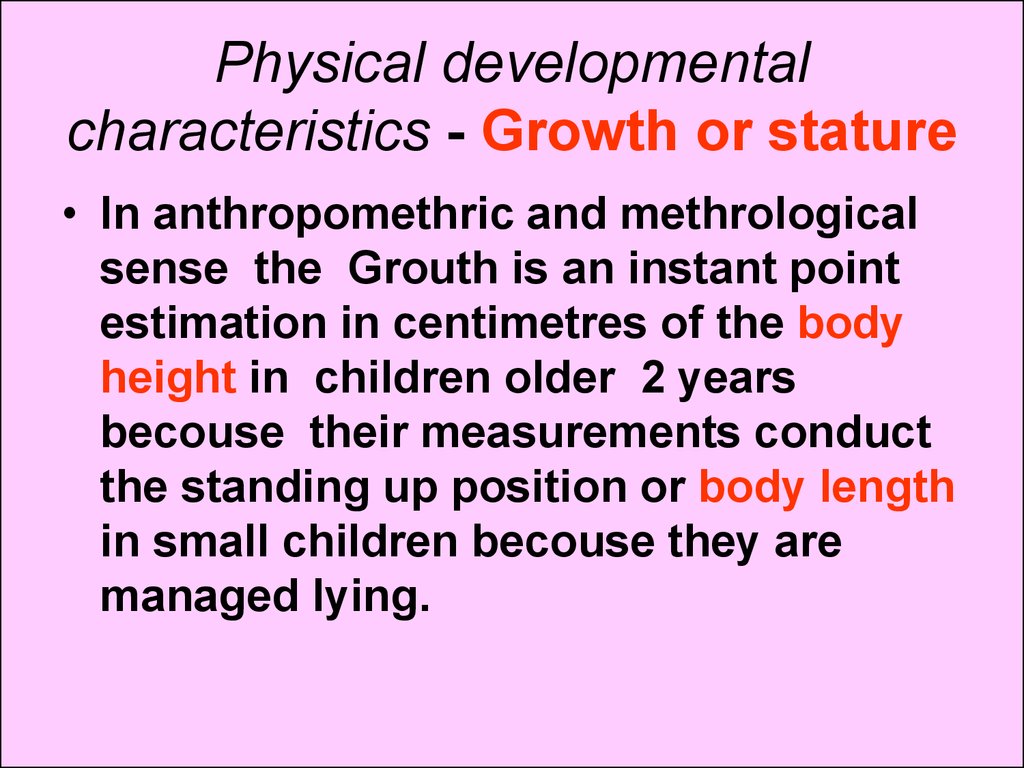 Physical developmental characteristics - Growth or stature

• In anthropomethric and methrological sense the Grouth is an instant point estimation in centimetres of the body height in children older 2 years becouse their measurements conduct the standing up position or body length in small children becouse they are managed lying.